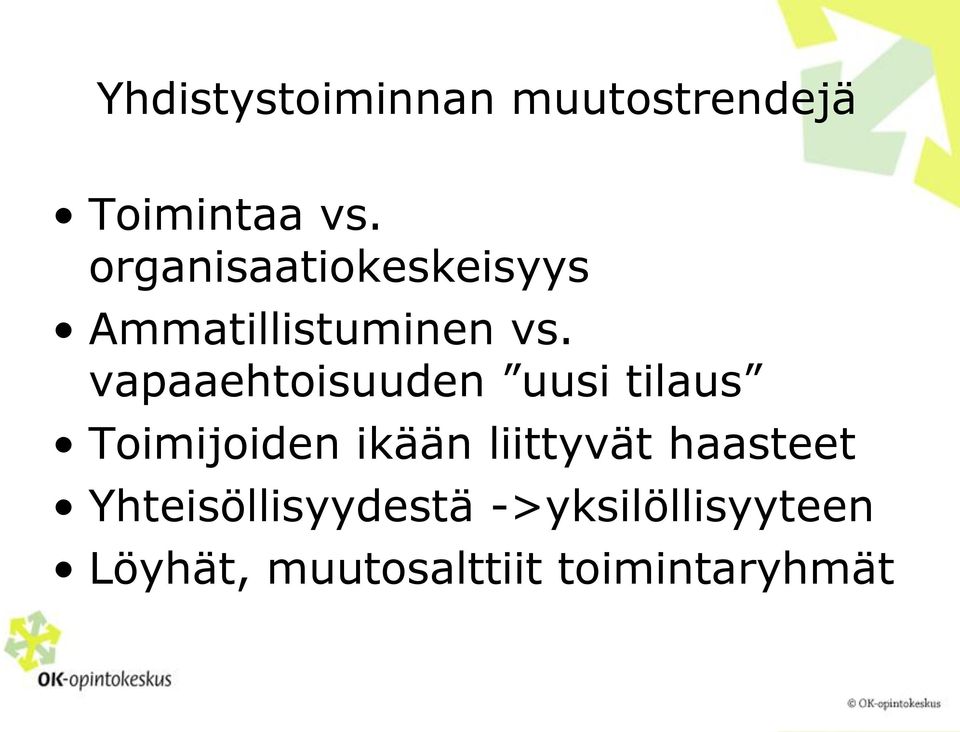 Yhdistystoiminnan muutostrendejä

• Toimintaa vs. organisaatiokeskeisyys
• Ammatillistuminen vs. vapaaehtoisuuden ”uusi tilaus”
• Toimijoiden ikään liittyvät haasteet
• Yhteisöllisyydestä ->yksilöllisyyteen
• Löyhät, muutosalttiit toimintaryhmät

OK-opintokeskus

© OK-opintokeskus